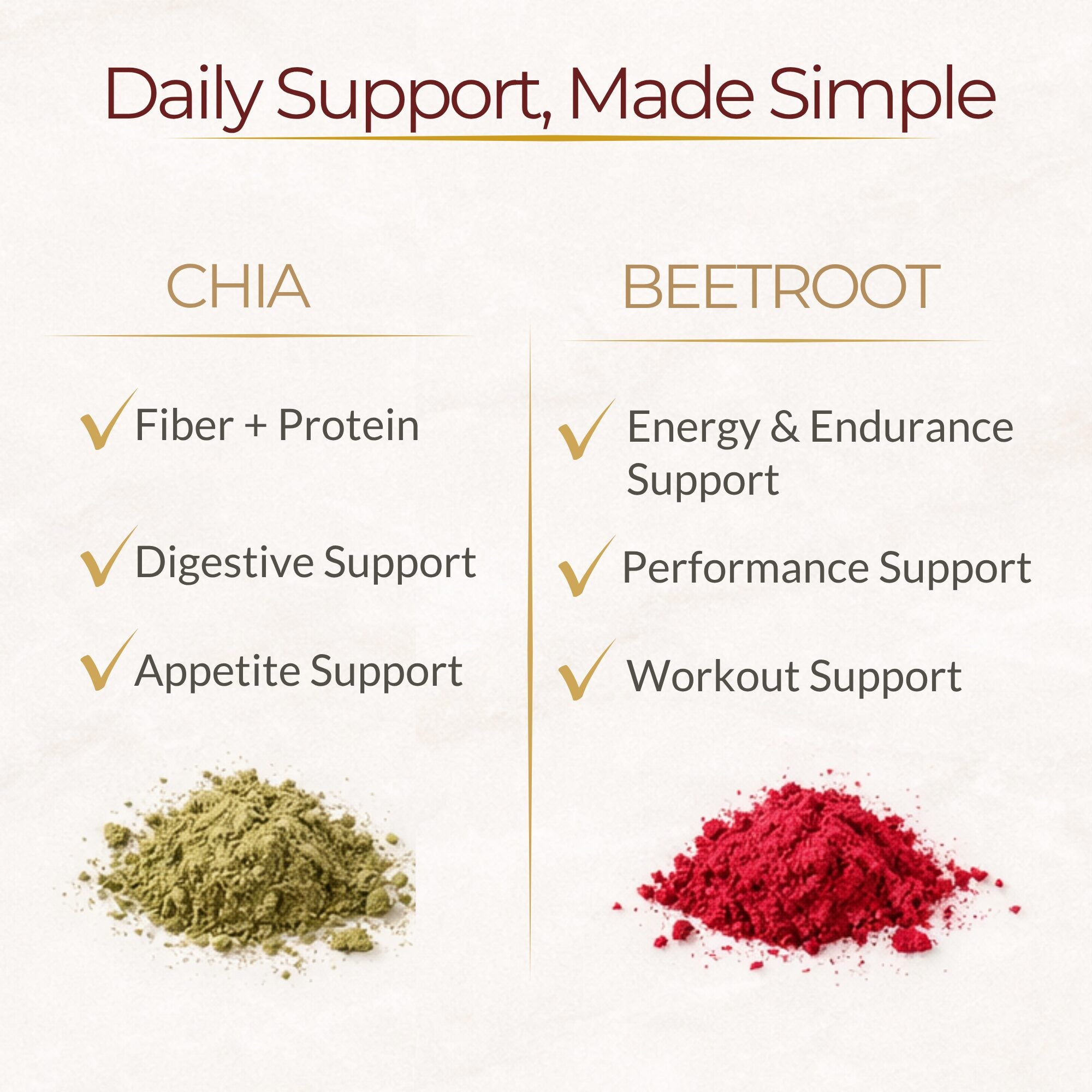 Daily Support, Made Simple

CHIA

✓ Fiber + Protein

✓ Digestive Support

✓ Appetite Support

BEETROOT

✓ Energy & Endurance Support

✓ Performance Support

✓ Workout Support